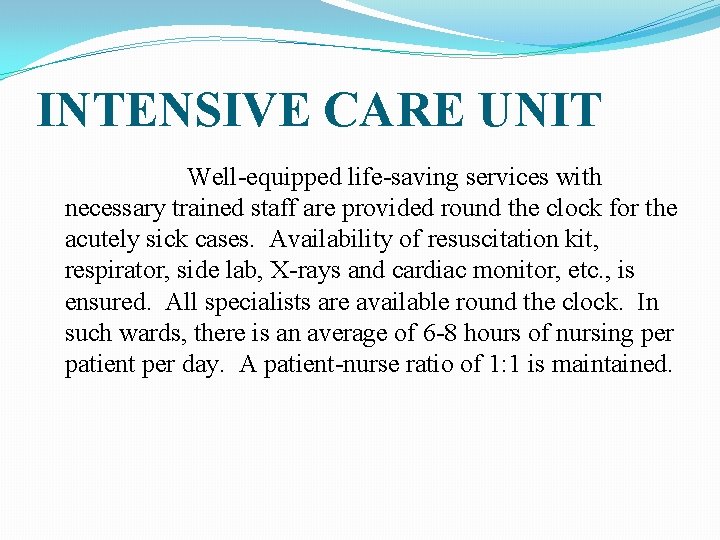 INTENSIVE CARE UNIT

Well-equipped life-saving services with necessary trained staff are provided round the clock for the acutely sick cases. Availability of resuscitation kit, respirator, side lab, X-rays and cardiac monitor, etc., is ensured. All specialists are available round the clock. In such wards, there is an average of 6-8 hours of nursing per patient per day. A patient-nurse ratio of 1:1 is maintained.